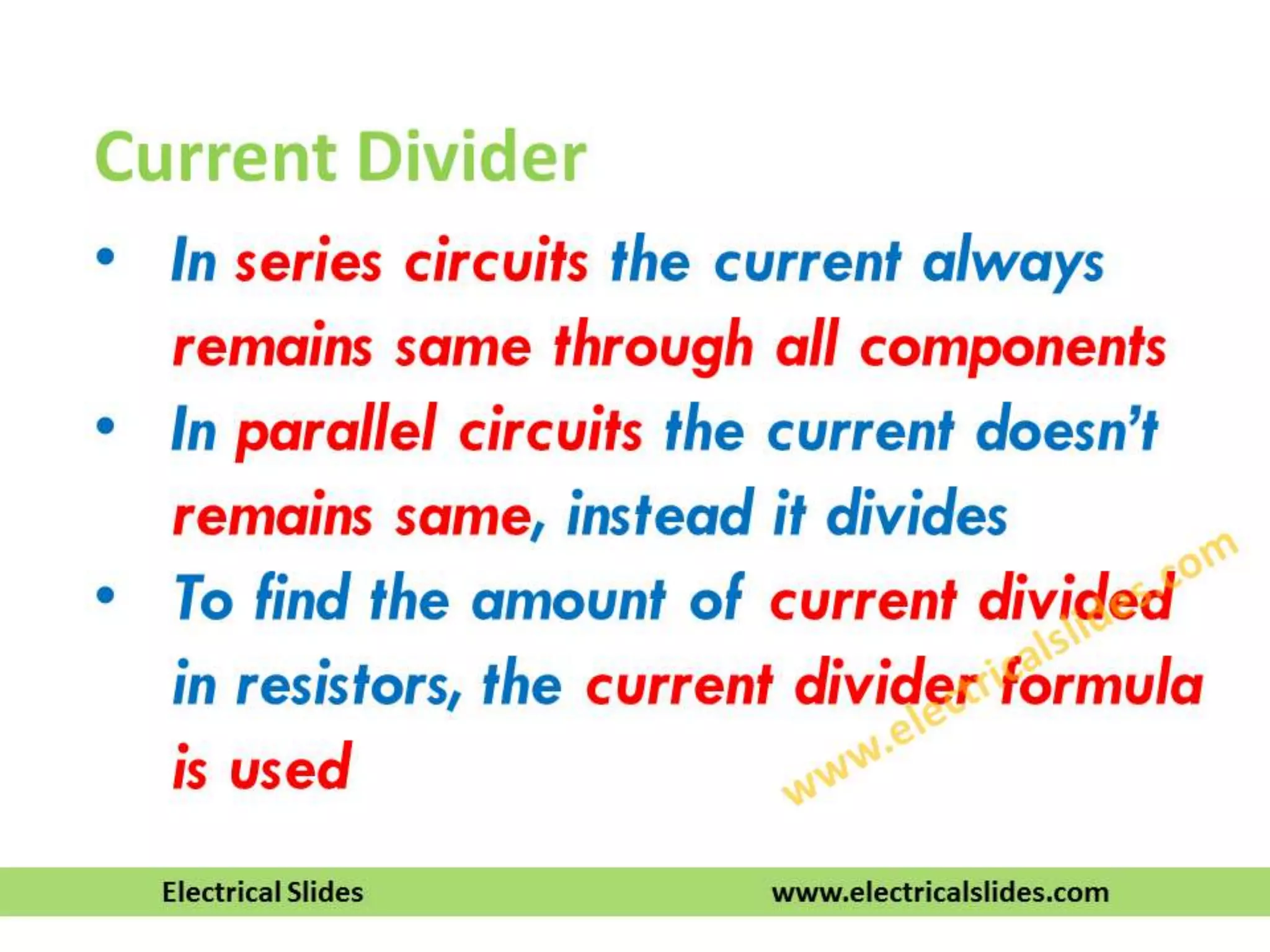 Current Divider

• In series circuits the current always remains same through all components

• In parallel circuits the current doesn't remains same, instead it divides

• To find the amount of current divided in resistors, the current divider formula is used

www.electricalslides.com

Electrical Slides www.electricalslides.com